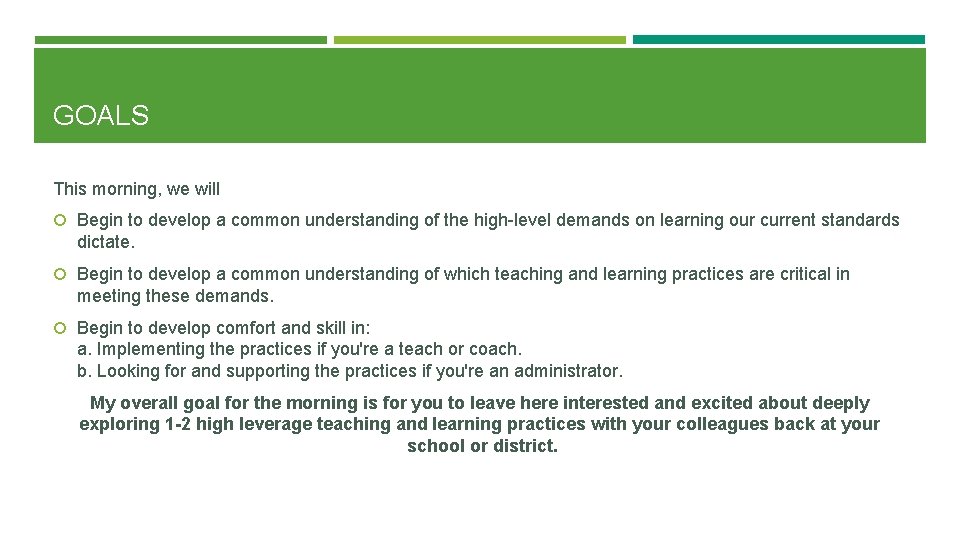 GOALS

This morning, we will

Begin to develop a common understanding of the high-level demands on learning our current standards dictate.

Begin to develop a common understanding of which teaching and learning practices are critical in meeting these demands.

Begin to develop comfort and skill in:
a. Implementing the practices if you're a teach or coach.
b. Looking for and supporting the practices if you're an administrator.

My overall goal for the morning is for you to leave here interested and excited about deeply exploring 1-2 high leverage teaching and learning practices with your colleagues back at your school or district.